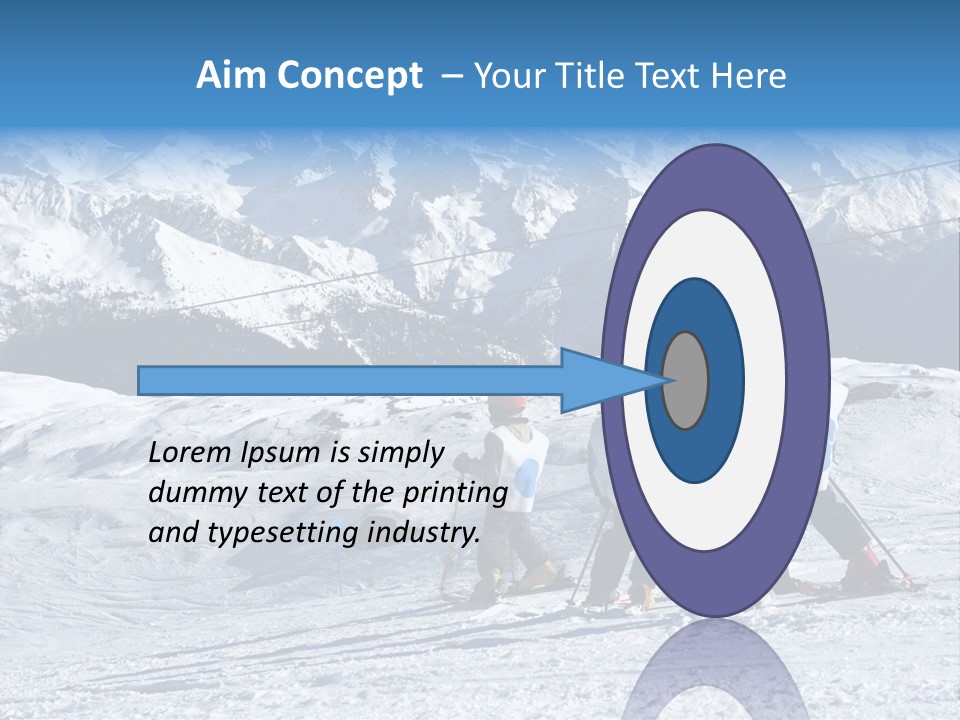 Aim Concept – Your Title Text Here

Lorem Ipsum is simply dummy text of the printing and typesetting industry.